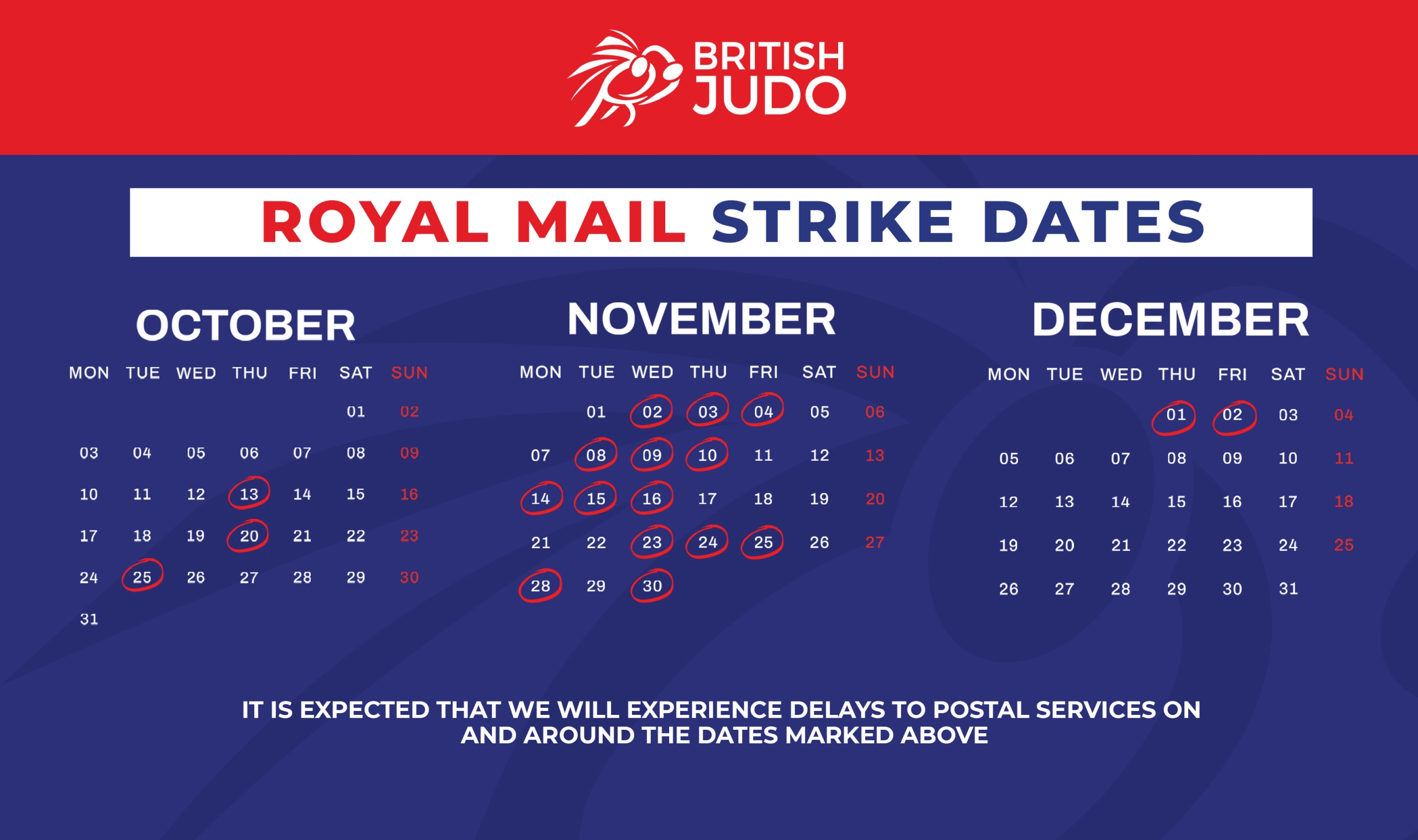 BRITISH JUDO

ROYAL MAIL STRIKE DATES

OCTOBER

| MON | TUE | WED | THU | FRI | SAT | SUN |
|---|---|---|---|---|---|---|
| | | | | | 01 | 02 |
| 03 | 04 | 05 | 06 | 07 | 08 | 09 |
| 10 | 11 | 12 | 13 | 14 | 15 | 16 |
| 17 | 18 | 19 | 20 | 21 | 22 | 23 |
| 24 | 25 | 26 | 27 | 28 | 29 | 30 |
| 31 | | | | | | |

NOVEMBER

| MON | TUE | WED | THU | FRI | SAT | SUN |
|---|---|---|---|---|---|---|
| | 01 | 02 | 03 | 04 | 05 | 06 |
| 07 | 08 | 09 | 10 | 11 | 12 | 13 |
| 14 | 15 | 16 | 17 | 18 | 19 | 20 |
| 21 | 22 | 23 | 24 | 25 | 26 | 27 |
| 28 | 29 | 30 | | | | |

DECEMBER

| MON | TUE | WED | THU | FRI | SAT | SUN |
|---|---|---|---|---|---|---|
| | | | 01 | 02 | 03 | 04 |
| 05 | 06 | 07 | 08 | 09 | 10 | 11 |
| 12 | 13 | 14 | 15 | 16 | 17 | 18 |
| 19 | 20 | 21 | 22 | 23 | 24 | 25 |
| 26 | 27 | 28 | 29 | 30 | 31 | |

IT IS EXPECTED THAT WE WILL EXPERIENCE DELAYS TO POSTAL SERVICES ON AND AROUND THE DATES MARKED ABOVE